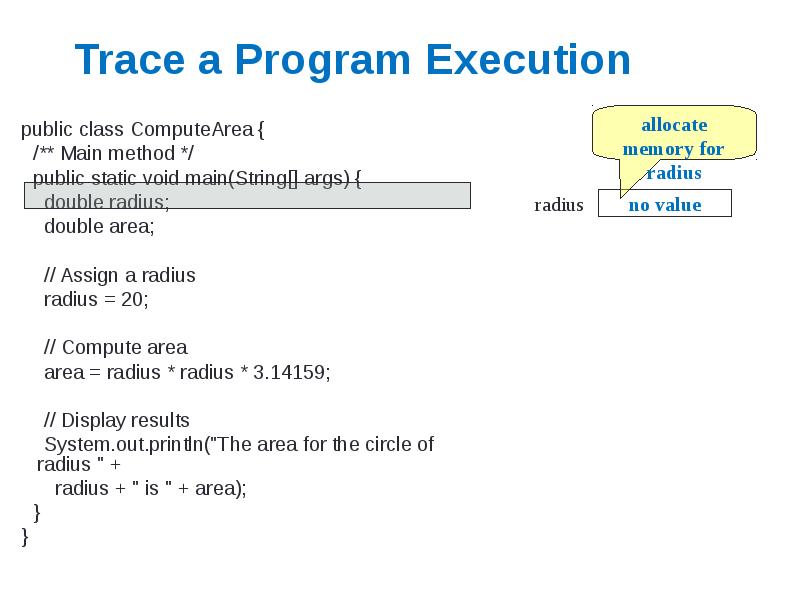 Trace a Program Execution

public class ComputeArea {
/** Main method */
public static void main(String[] args) {
double radius;
double area;

// Assign a radius
radius = 20;

// Compute area
area = radius * radius * 3.14159;

// Display results
System.out.println("The area for the circle of radius " +
radius + " is " + area);
}
}

allocate memory for radius

radius

no value